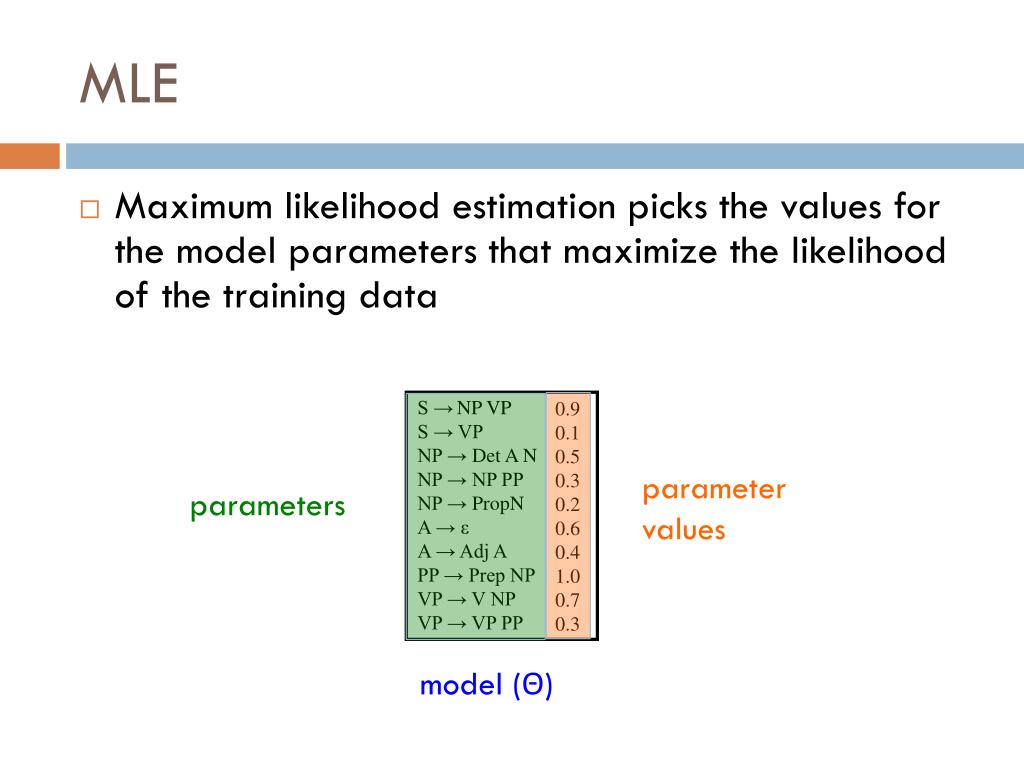 MLE

□ Maximum likelihood estimation picks the values for the model parameters that maximize the likelihood of the training data

parameters

| | |
|---|---|
| S → NP VP | 0.9 |
| S → VP | 0.1 |
| NP → Det A N | 0.5 |
| NP → NP PP | 0.3 |
| NP → PropN | 0.2 |
| A → ε | 0.6 |
| A → Adj A | 0.4 |
| PP → Prep NP | 1.0 |
| VP → V NP | 0.7 |
| VP → VP PP | 0.3 |

parameter values

model (Θ)